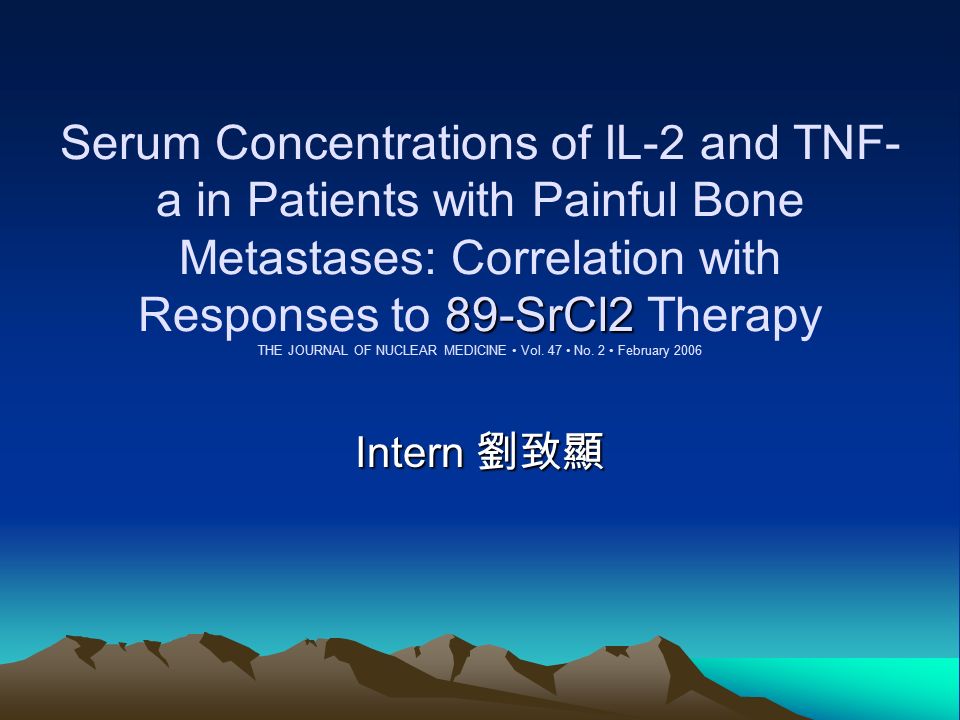 Serum Concentrations of IL-2 and TNF-a in Patients with Painful Bone Metastases: Correlation with Responses to 89-SrCl2 Therapy

THE JOURNAL OF NUCLEAR MEDICINE • Vol. 47 • No. 2 • February 2006

Intern 劉致顯